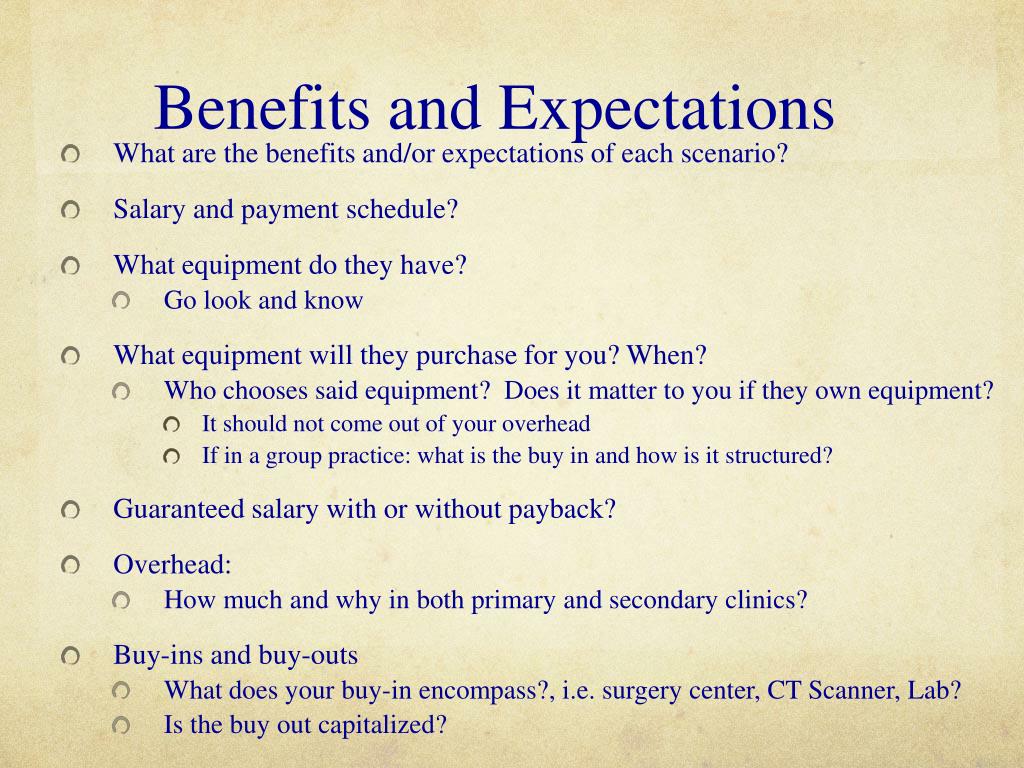 Benefits and Expectations

What are the benefits and/or expectations of each scenario?

Salary and payment schedule?

What equipment do they have?

Go look and know

What equipment will they purchase for you? When?

Who chooses said equipment? Does it matter to you if they own equipment?

It should not come out of your overhead

If in a group practice: what is the buy in and how is it structured?

Guaranteed salary with or without payback?

Overhead:

How much and why in both primary and secondary clinics?

Buy-ins and buy-outs

What does your buy-in encompass?, i.e. surgery center, CT Scanner, Lab?

Is the buy out capitalized?